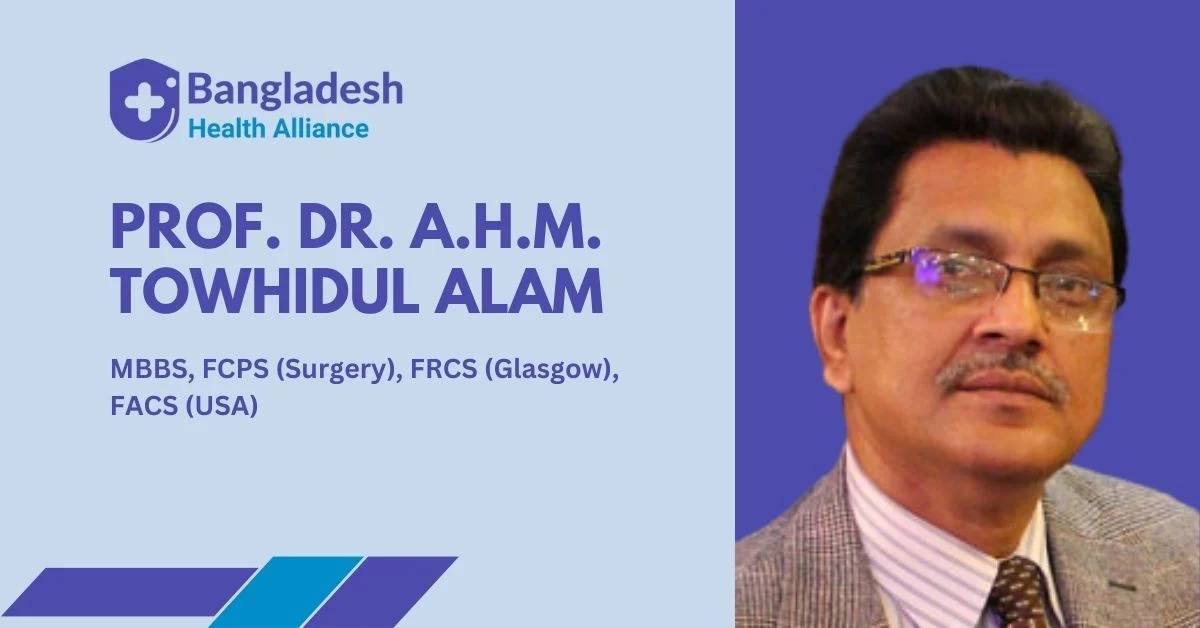 Bangladesh
Health Alliance

PROF. DR. A.H.M. TOWHIDUL ALAM

MBBS, FCPS (Surgery), FRCS (Glasgow), FACS (USA)